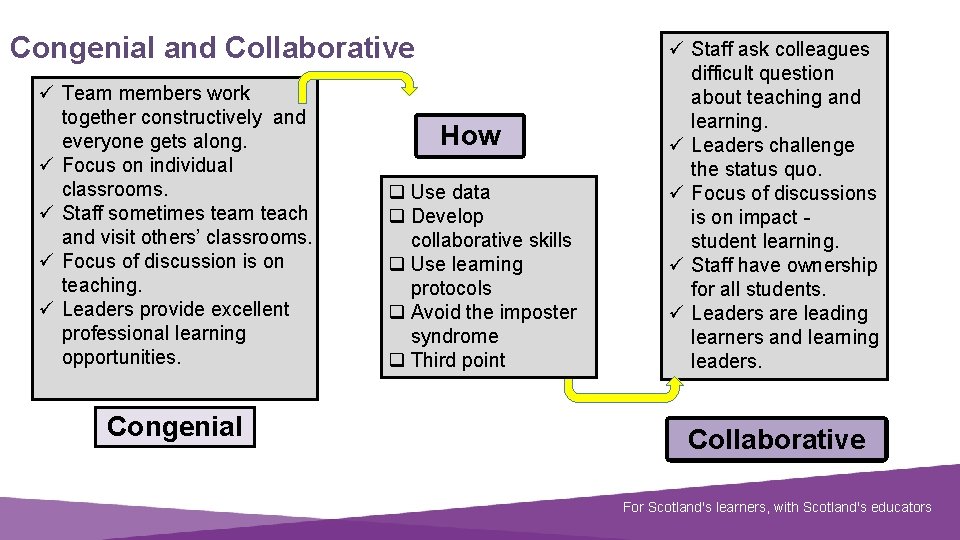 Congenial and Collaborative

✓ Team members work together constructively and everyone gets along.
✓ Focus on individual classrooms.
✓ Staff sometimes team teach and visit others' classrooms.
✓ Focus of discussion is on teaching.
✓ Leaders provide excellent professional learning opportunities.

Congenial

How

❑ Use data
❑ Develop collaborative skills
❑ Use learning protocols
❑ Avoid the imposter syndrome
❑ Third point

✓ Staff ask colleagues difficult question about teaching and learning.
✓ Leaders challenge the status quo.
✓ Focus of discussions is on impact - student learning.
✓ Staff have ownership for all students.
✓ Leaders are leading learners and learning leaders.

Collaborative

For Scotland's learners, with Scotland's educators